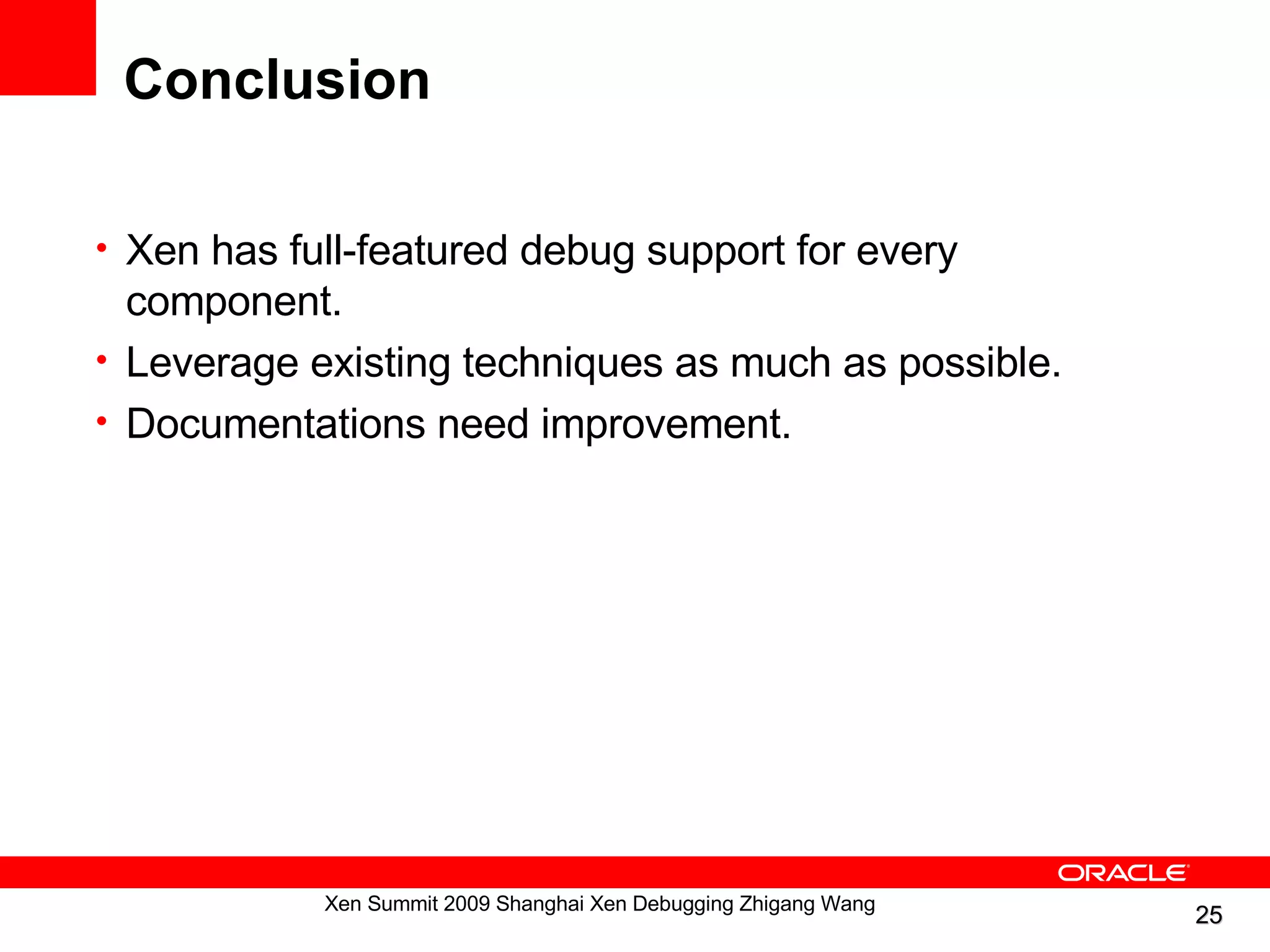 Conclusion

• Xen has full-featured debug support for every component.
• Leverage existing techniques as much as possible.
• Documentations need improvement.

ORACLE

Xen Summit 2009 Shanghai Xen Debugging Zhigang Wang

25